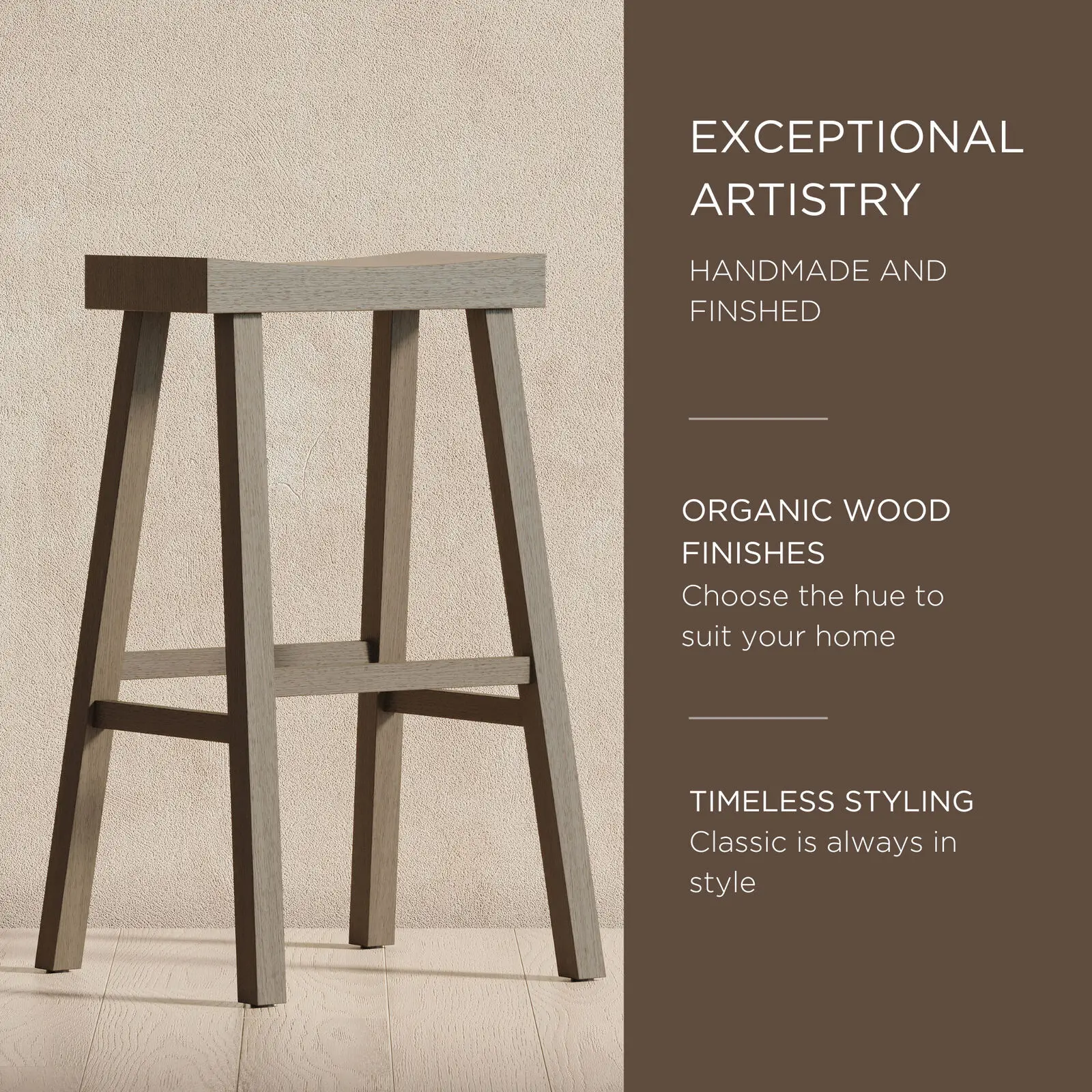 EXCEPTIONAL ARTISTRY

HANDMADE AND FINSHED

ORGANIC WOOD FINISHES
Choose the hue to suit your home

TIMELESS STYLING
Classic is always in style